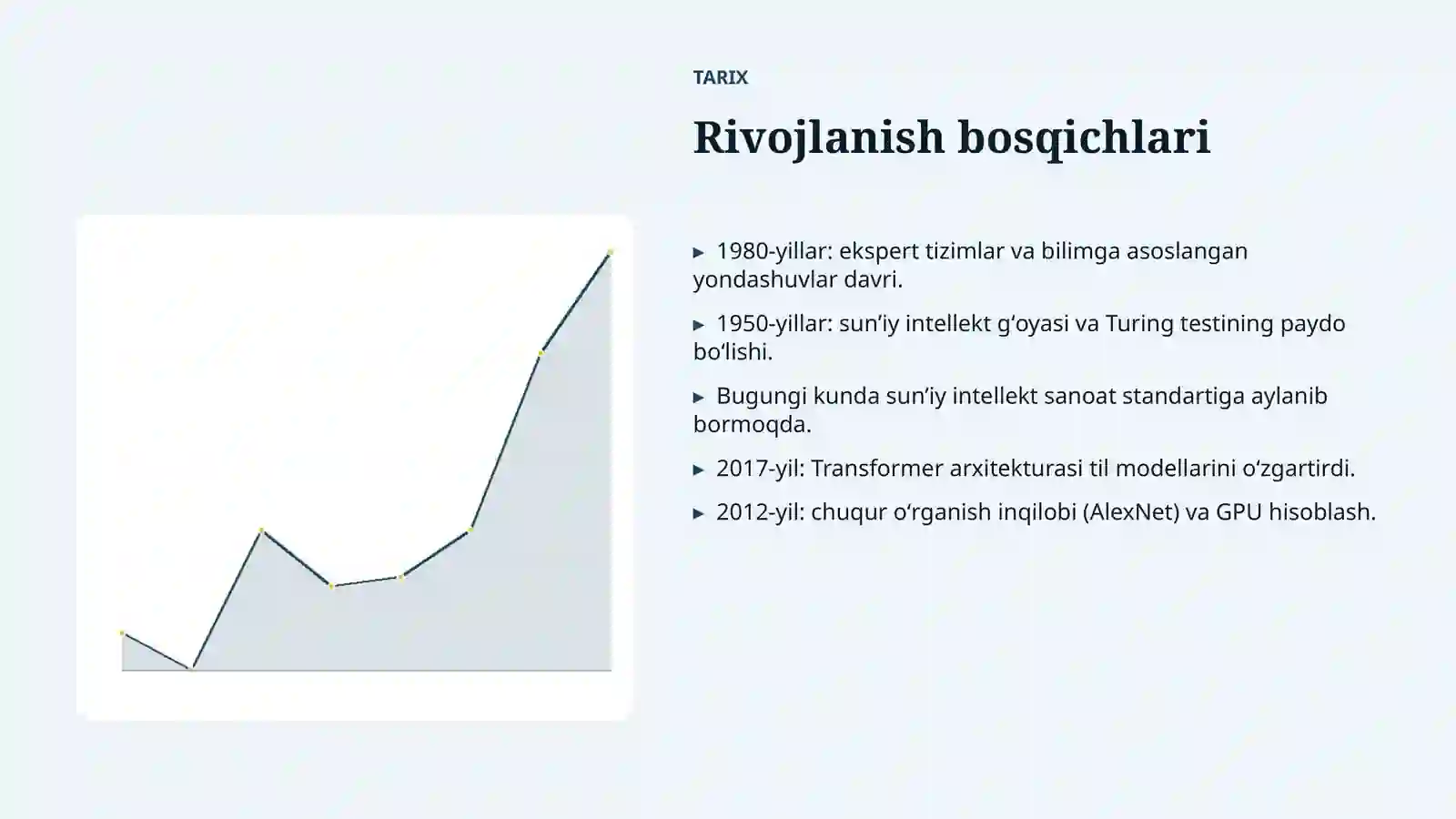 TARIX

Rivojlanish bosqichlari

▸ 1980-yillar: ekspert tizimlar va bilimga asoslangan yondashuvlar davri.

▸ 1950-yillar: sun’iy intellekt g‘oyasi va Turing testining paydo bo‘lishi.

▸ Bugungi kunda sun’iy intellekt sanoat standartiga aylanib bormoqda.

▸ 2017-yil: Transformer arxitekturasi til modellarini o‘zgartirdi.

▸ 2012-yil: chuqur o‘rganish inqilobi (AlexNet) va GPU hisoblash.